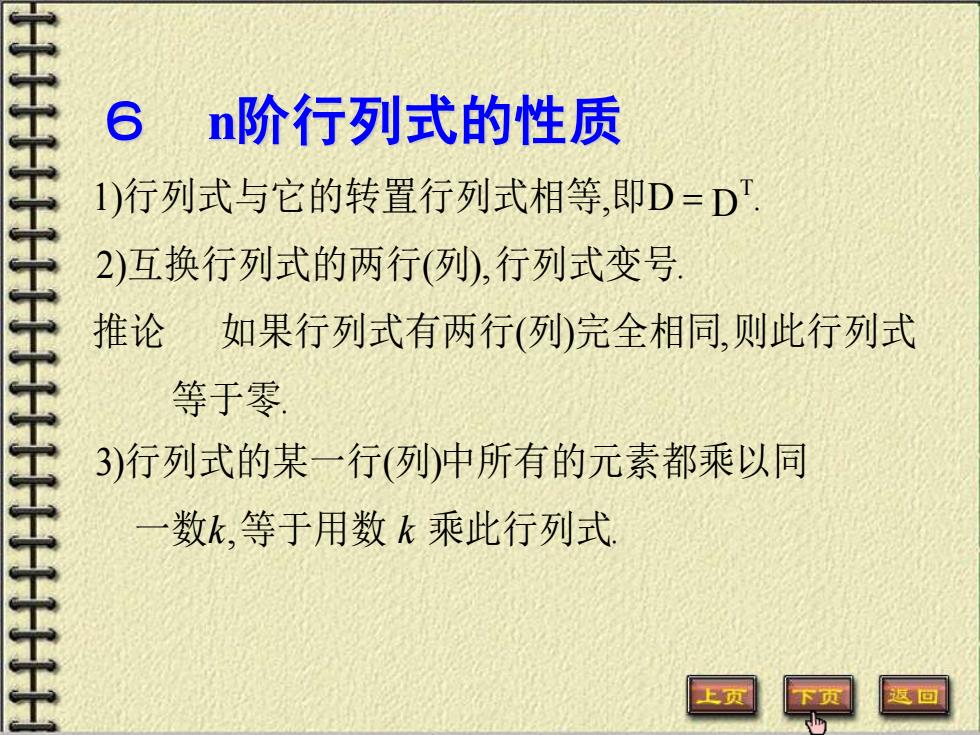 ６　n阶行列式的性质

1)行列式与它的转置行列式相等,即$D = D^T$.

2)互换行列式的两行(列),行列式变号.

推论　如果行列式有两行(列)完全相同,则此行列式等于零.

3)行列式的某一行(列)中所有的元素都乘以同一数$k$,等于用数 $k$ 乘此行列式.

上页　下页　返回